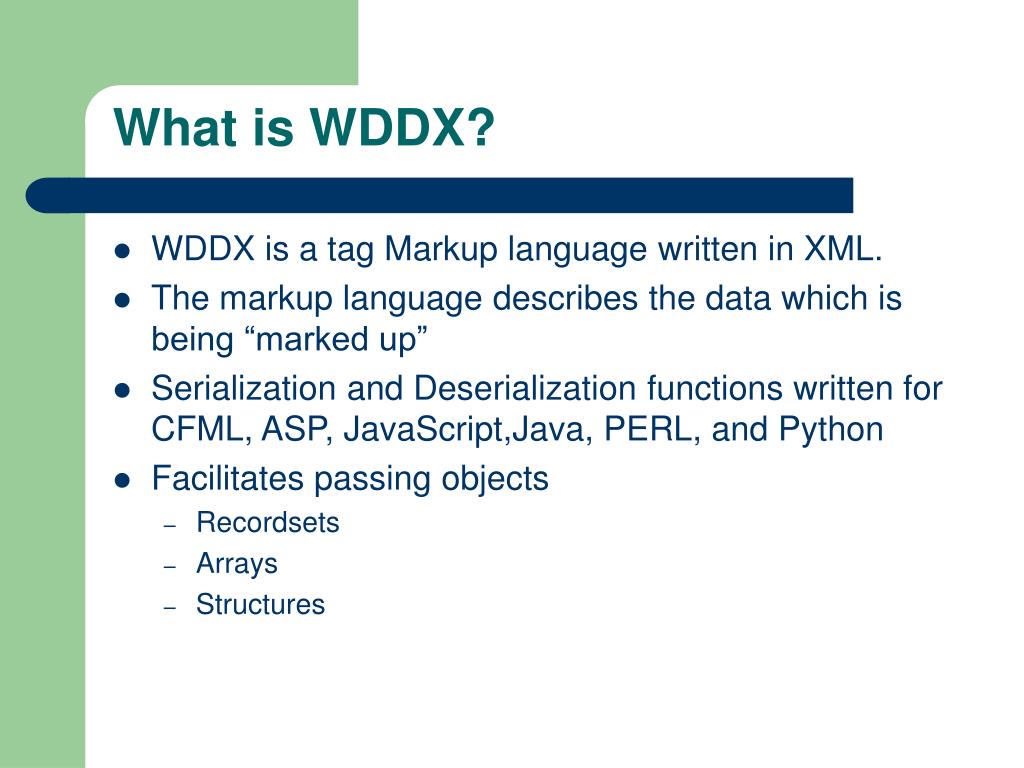 What is WDDX?

- WDDX is a tag Markup language written in XML.
- The markup language describes the data which is being “marked up”
- Serialization and Deserialization functions written for CFML, ASP, JavaScript,Java, PERL, and Python
- Facilitates passing objects
  – Recordsets
  – Arrays
  – Structures